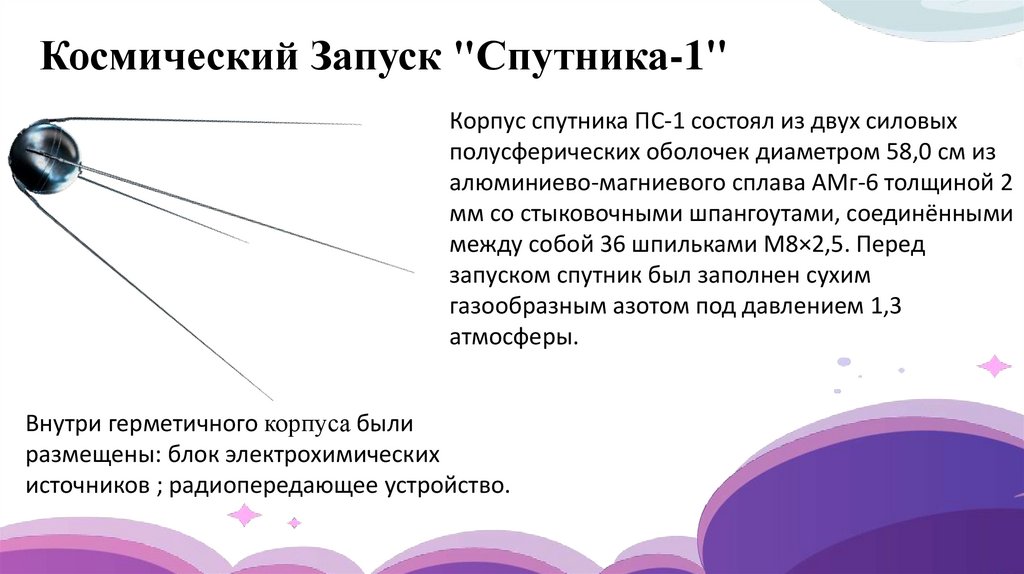 Космический Запуск "Спутника-1"

Корпус спутника ПС-1 состоял из двух силовых полусферических оболочек диаметром 58,0 см из алюминиево-магниевого сплава АМг-6 толщиной 2 мм со стыковочными шпангоутами, соединёнными между собой 36 шпильками М8×2,5. Перед запуском спутник был заполнен сухим газообразным азотом под давлением 1,3 атмосферы.

Внутри герметичного корпуса были размещены: блок электрохимических источников ; радиопередающее устройство.